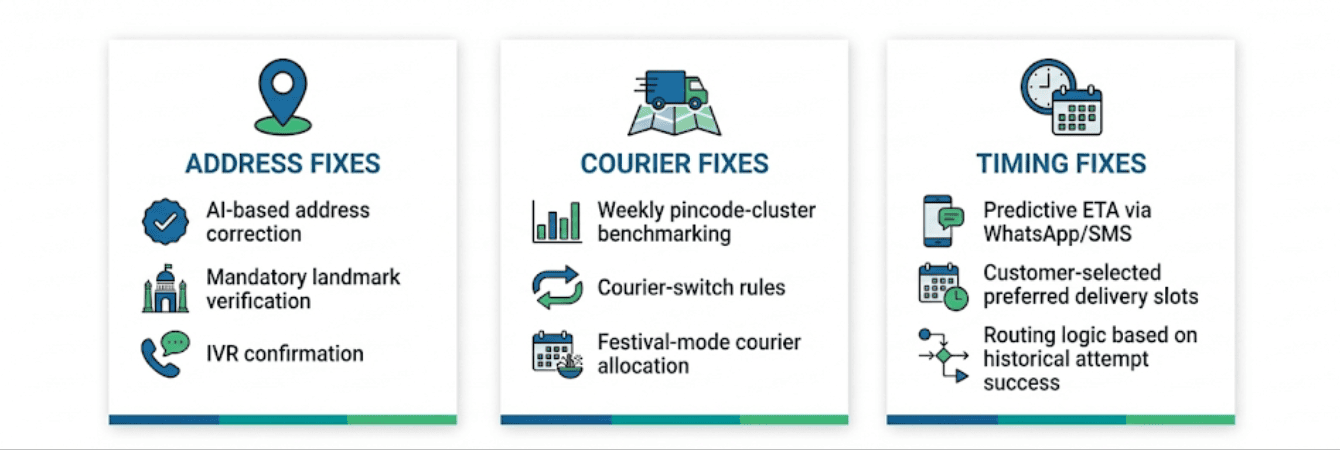 ADDRESS FIXES

AI-based address correction

Mandatory landmark verification

IVR confirmation

COURIER FIXES

Weekly pincode-cluster benchmarking

Courier-switch rules

Festival-mode courier allocation

TIMING FIXES

Predictive ETA via WhatsApp/SMS

Customer-selected preferred delivery slots

Routing logic based on historical attempt success